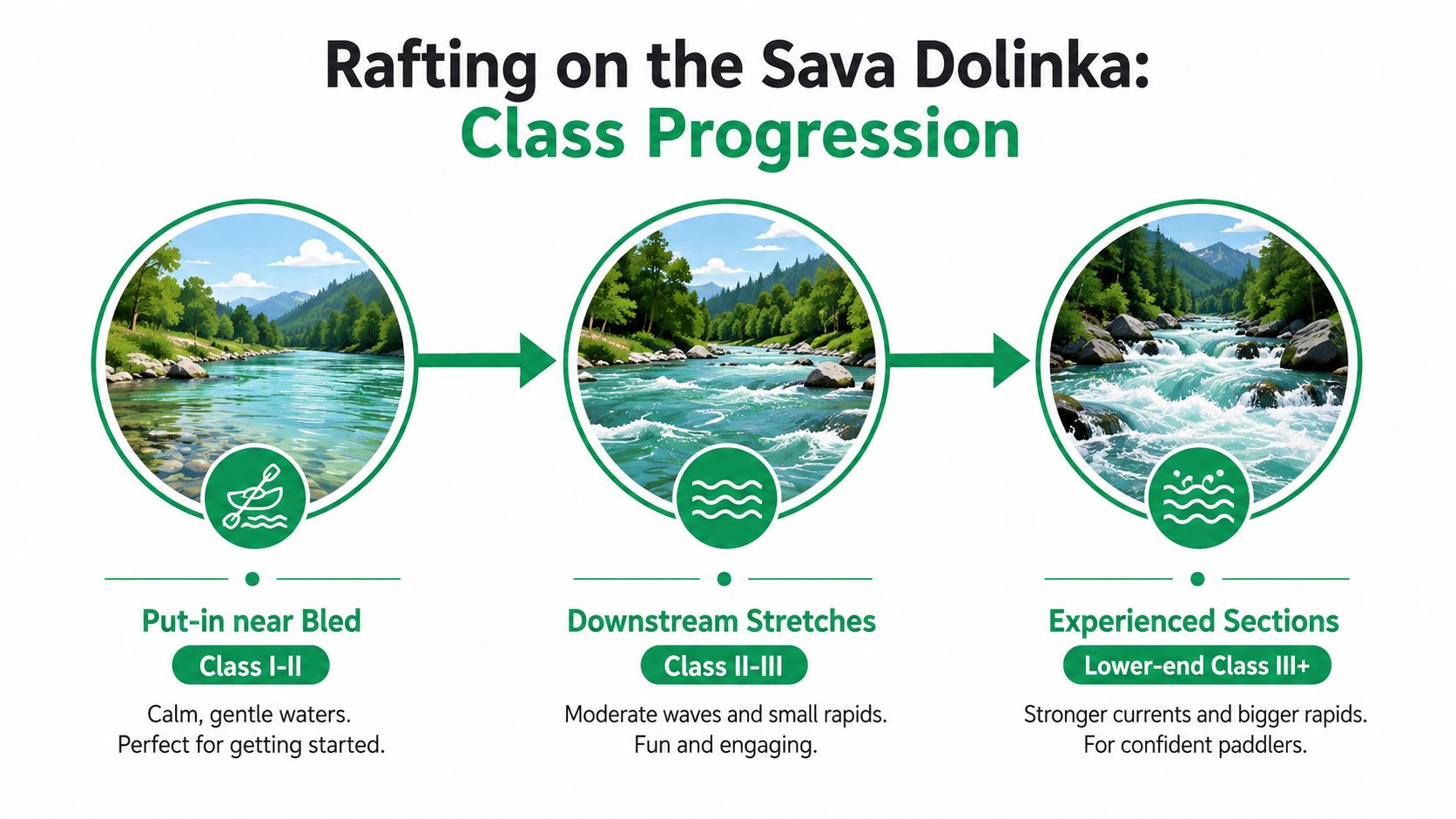 Rafting on the Sava Dolinka:
Class Progression

Put-in near Bled
Class I-II
Calm, gentle waters.
Perfect for getting started.

Downstream Stretches
Class II-III
Moderate waves and small rapids.
Fun and engaging.

Experienced Sections
Lower-end Class III+
Stronger currents and bigger rapids.
For confident paddlers.